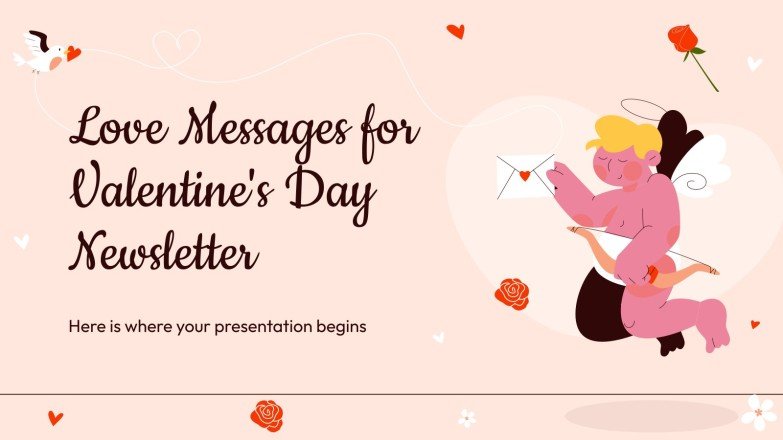 Love Messages for Valentine's Day Newsletter

Here is where your presentation begins